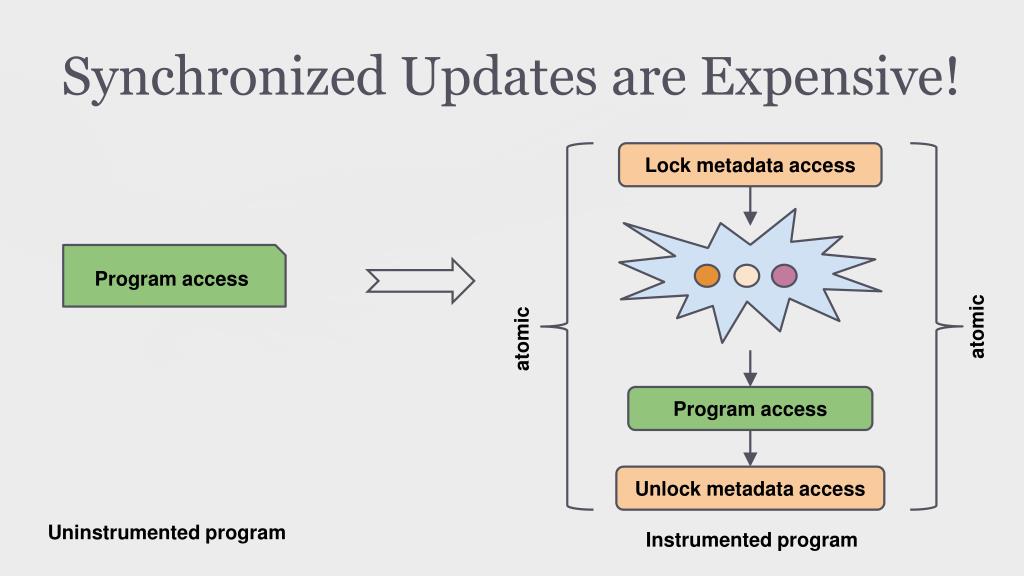 Synchronized Updates are Expensive!

Program access

Uninstrumented program

atomic

Lock metadata access

Program access

Unlock metadata access

atomic

Instrumented program